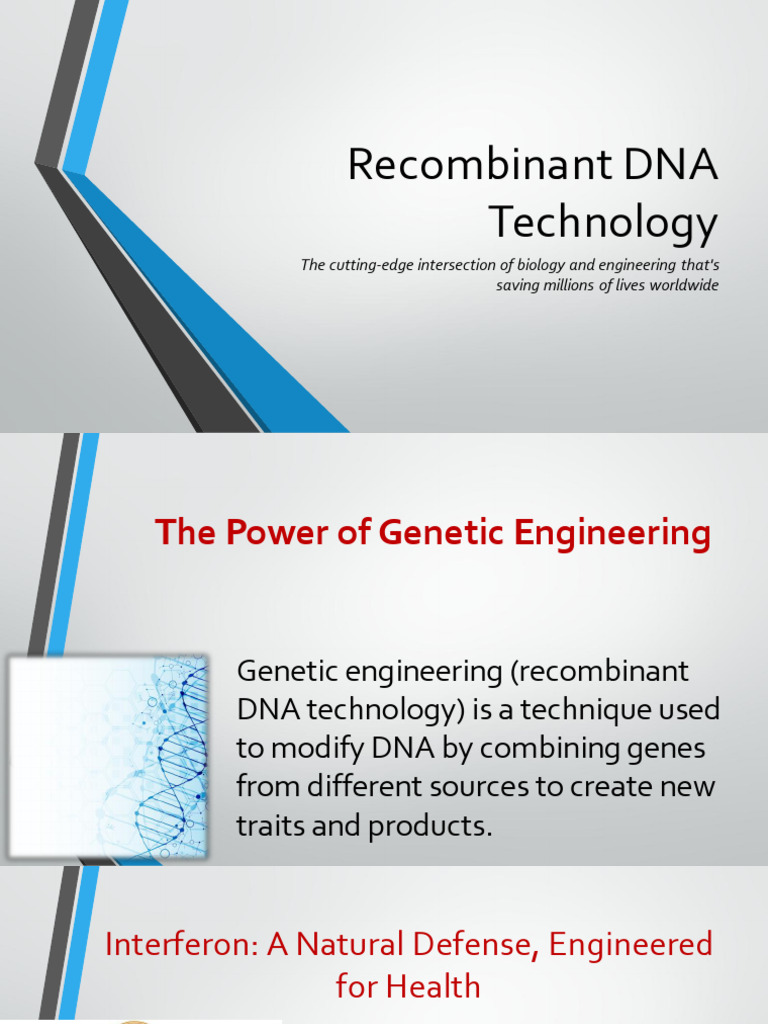 Recombinant DNA Technology

The cutting-edge intersection of biology and engineering that's saving millions of lives worldwide

The Power of Genetic Engineering

Genetic engineering (recombinant DNA technology) is a technique used to modify DNA by combining genes from different sources to create new traits and products.

Interferon: A Natural Defense, Engineered for Health